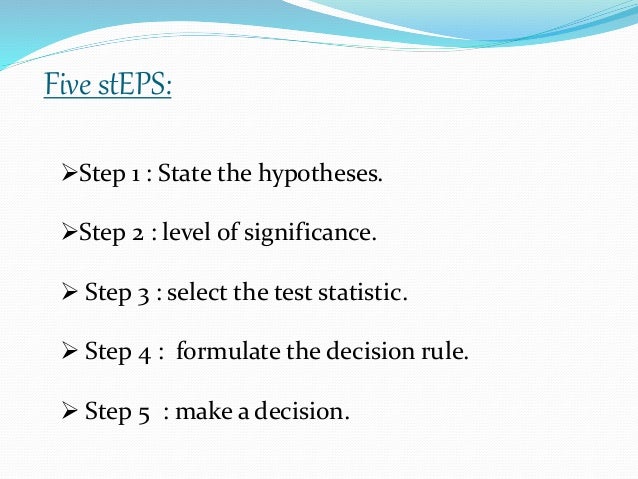 Five stEPS:

➢Step 1 : State the hypotheses.

➢Step 2 : level of significance.

➢ Step 3 : select the test statistic.

➢ Step 4 : formulate the decision rule.

➢ Step 5 : make a decision.